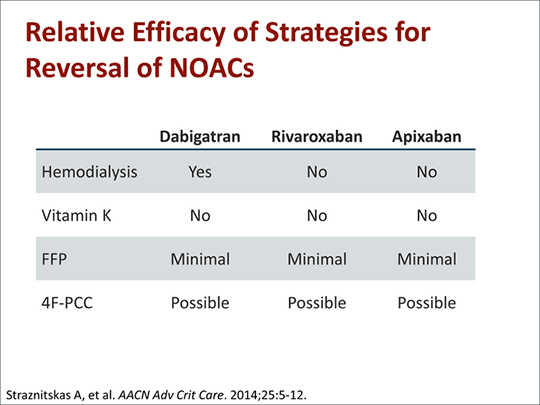 Relative Efficacy of Strategies for Reversal of NOACs

| | Dabigatran | Rivaroxaban | Apixaban |
|---|---|---|---|
| Hemodialysis | Yes | No | No |
| Vitamin K | No | No | No |
| FFP | Minimal | Minimal | Minimal |
| 4F-PCC | Possible | Possible | Possible |

Straznitskas A, et al. AACN Adv Crit Care. 2014;25:5-12.